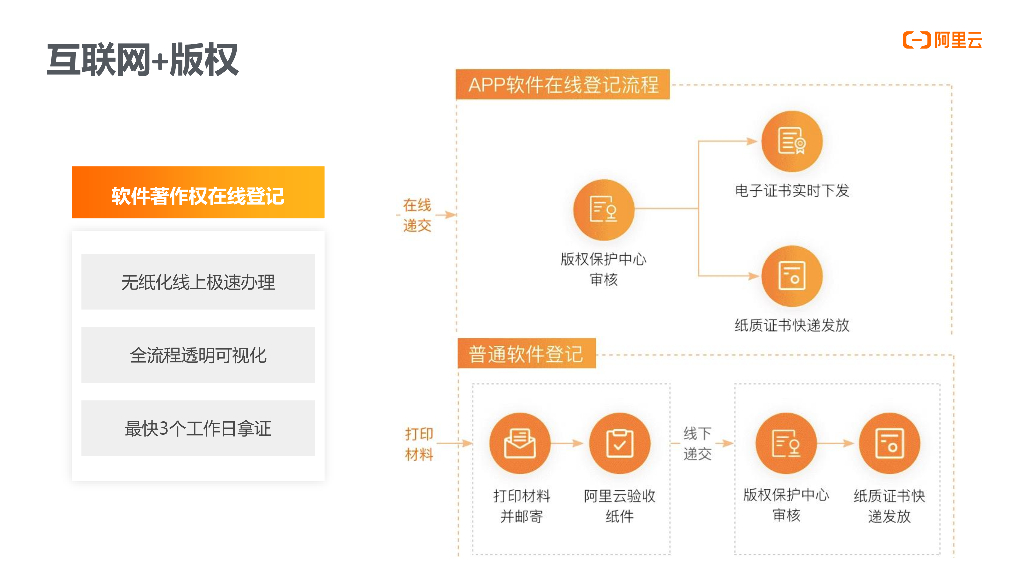 互联网+版权

阿里云

软件著作权在线登记

无纸化线上极速办理

全流程透明可视化

最快3个工作日拿证

APP软件在线登记流程

在线递交

版权保护中心审核

电子证书实时下发

纸质证书快递发放

普通软件登记

打印材料

打印材料并邮寄

阿里云验收纸件

线下递交

版权保护中心审核

纸质证书快递发放